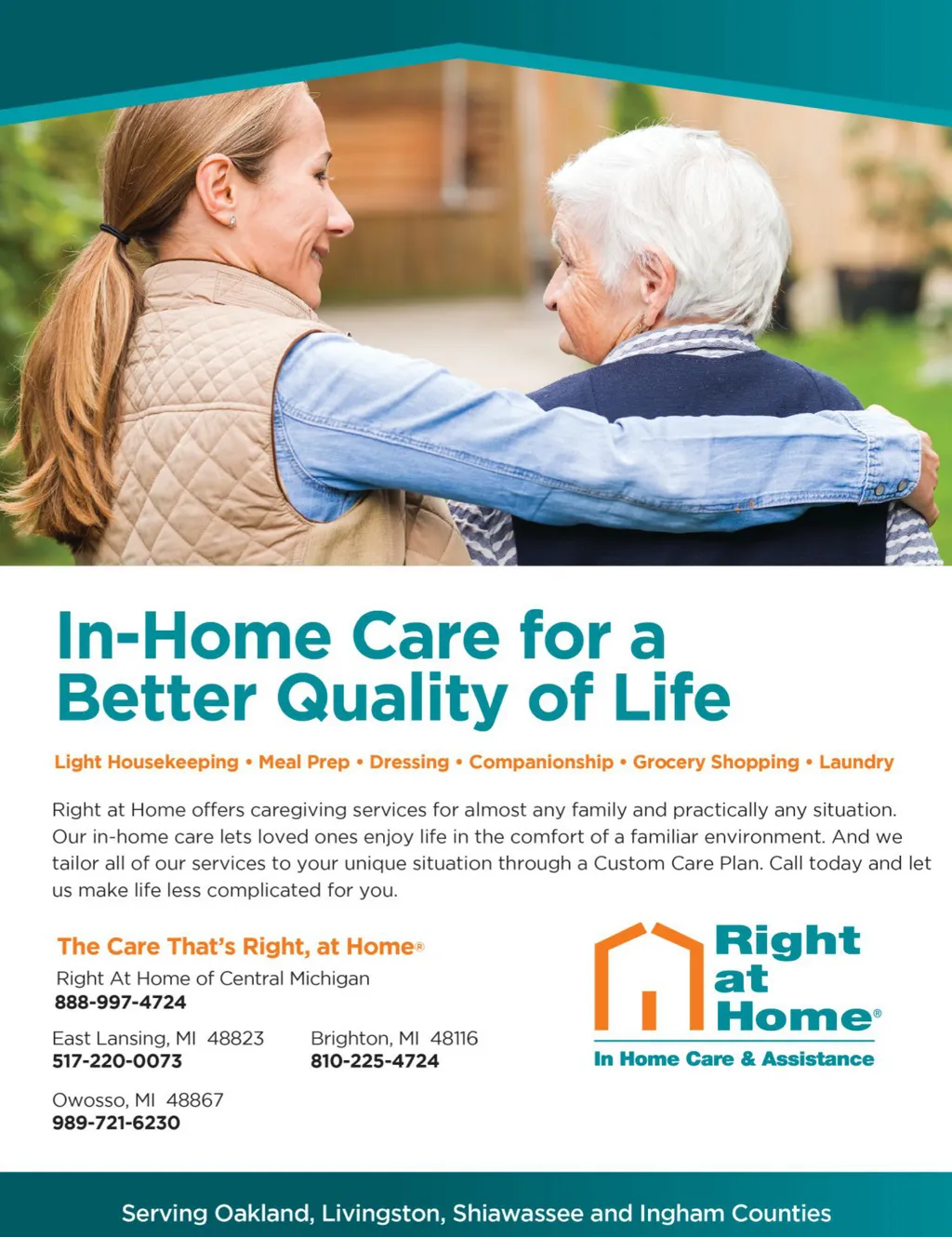 In-Home Care for a Better Quality of Life

Light Housekeeping • Meal Prep • Dressing • Companionship • Grocery Shopping • Laundry

Right at Home offers caregiving services for almost any family and practically any situation. Our in-home care lets loved ones enjoy life in the comfort of a familiar environment. And we tailor all of our services to your unique situation through a Custom Care Plan. Call today and let us make life less complicated for you.

The Care That's Right, at Home®
Right At Home of Central Michigan
888-997-4724

East Lansing, MI 48823
517-220-0073

Brighton, MI 48116
810-225-4724

Owosso, MI 48867
989-721-6230

Right at Home®
In Home Care & Assistance

Serving Oakland, Livingston, Shiawassee and Ingham Counties